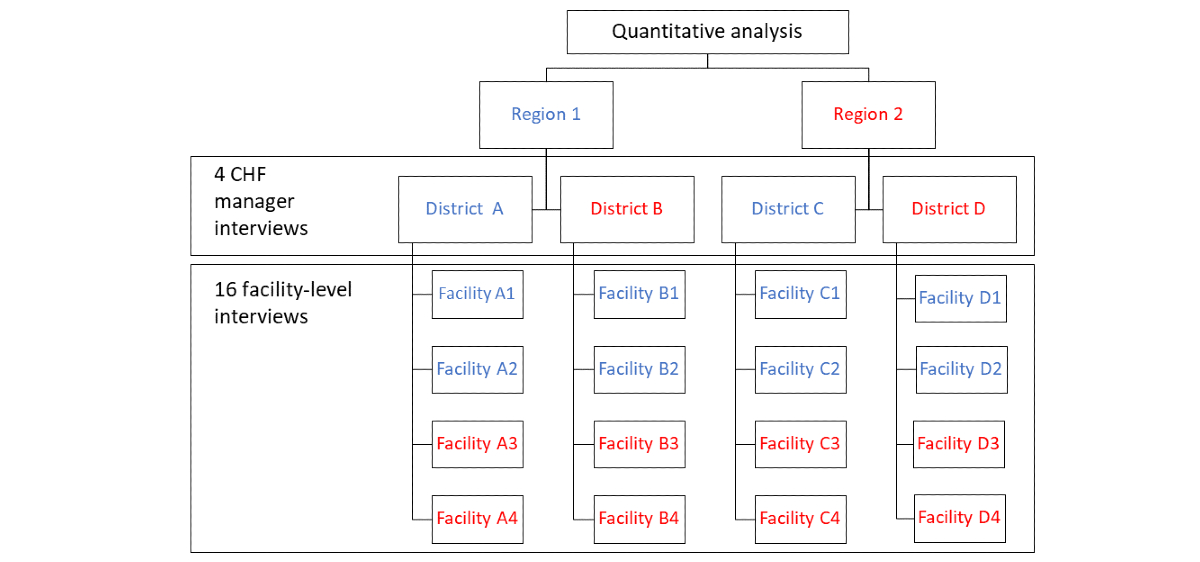 Quantitative analysis

Region 1

Region 2

4 CHF manager interviews

District A

District B

District C

District D

16 facility-level interviews

Facility A1

Facility A2

Facility A3

Facility A4

Facility B1

Facility B2

Facility B3

Facility B4

Facility C1

Facility C2

Facility C3

Facility C4

Facility D1

Facility D2

Facility D3

Facility D4